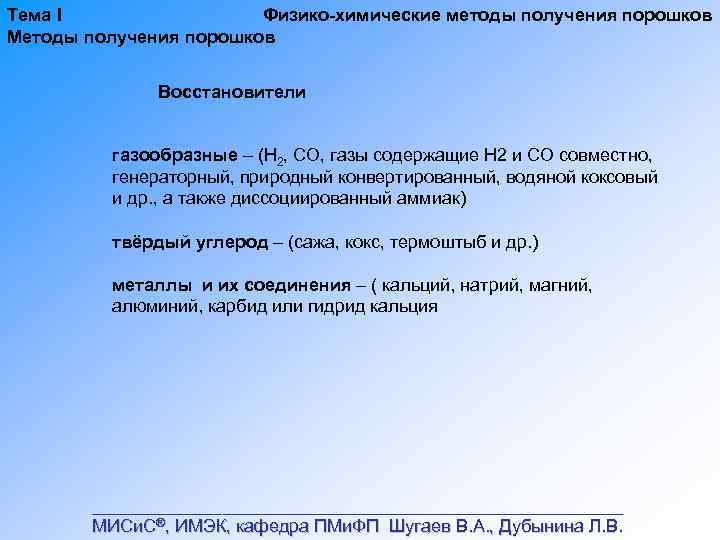 Тема I
Методы получения порошков

Физико-химические методы получения порошков

Восстановители

газообразные – ($H_2$, CO, газы содержащие H2 и CO совместно, генераторный, природный конвертированный, водяной коксовый и др., а также диссоциированный аммиак)

твёрдый углерод – (сажа, кокс, термоштыб и др.)

металлы и их соединения – ( кальций, натрий, магний, алюминий, карбид или гидрид кальция

МИСиС®, ИМЭК, кафедра ПМиФП Шугаев В.А., Дубынина Л.В.